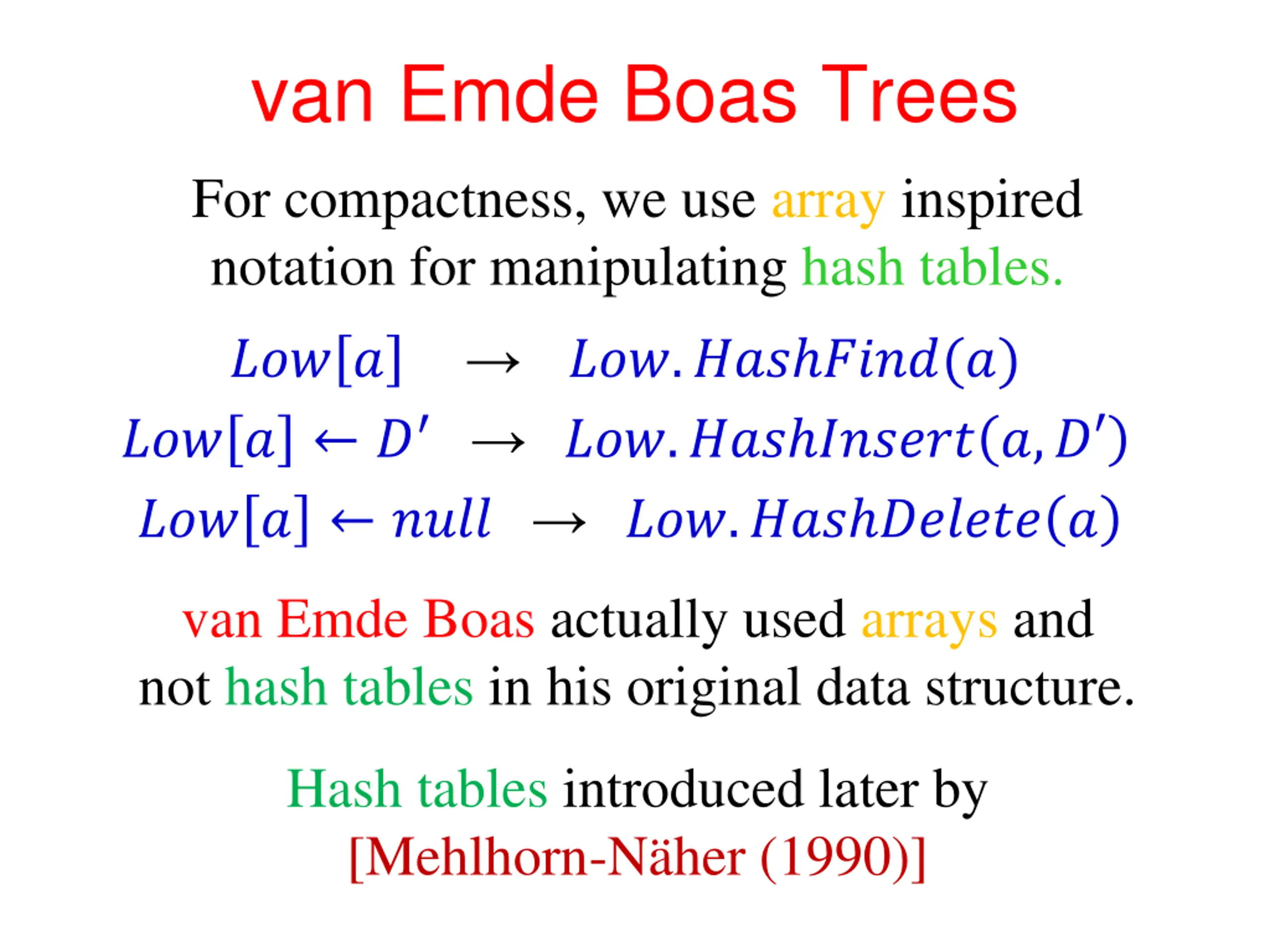 van Emde Boas Trees

For compactness, we use array inspired notation for manipulating hash tables.

$Low[a] \rightarrow Low.HashFind(a)$

$Low[a] \leftarrow D' \rightarrow Low.HashInsert(a, D')$

$Low[a] \leftarrow null \rightarrow Low.HashDelete(a)$

van Emde Boas actually used arrays and not hash tables in his original data structure.

Hash tables introduced later by [Mehlhorn-Näher (1990)]